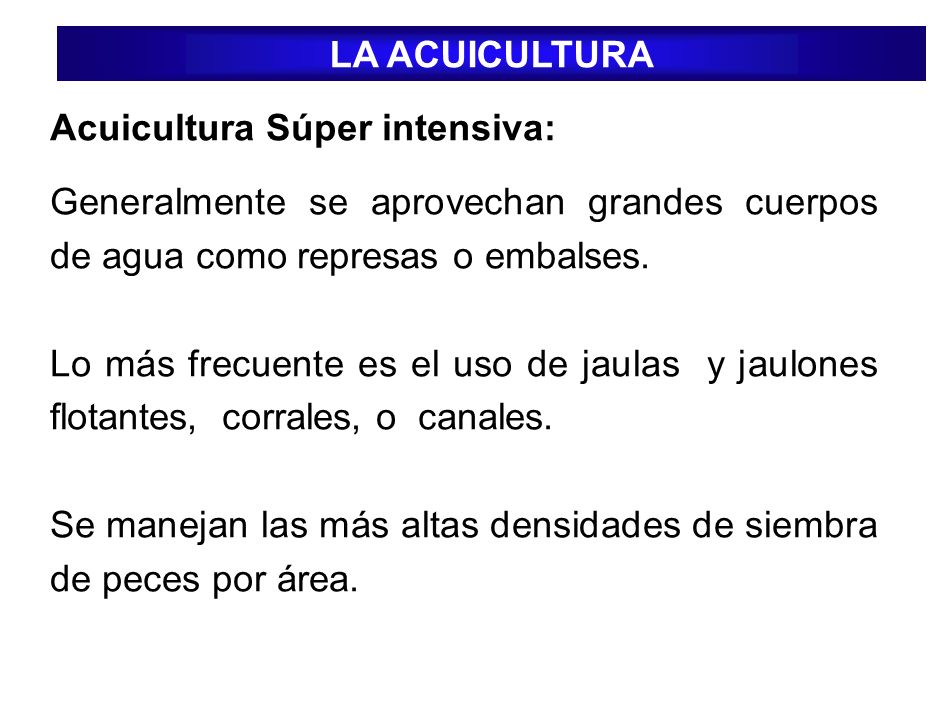 LA ACUICULTURA

Acuicultura Súper intensiva:

Generalmente se aprovechan grandes cuerpos de agua como represas o embalses.

Lo más frecuente es el uso de jaulas y jaulones flotantes, corrales, o canales.

Se manejan las más altas densidades de siembra de peces por área.